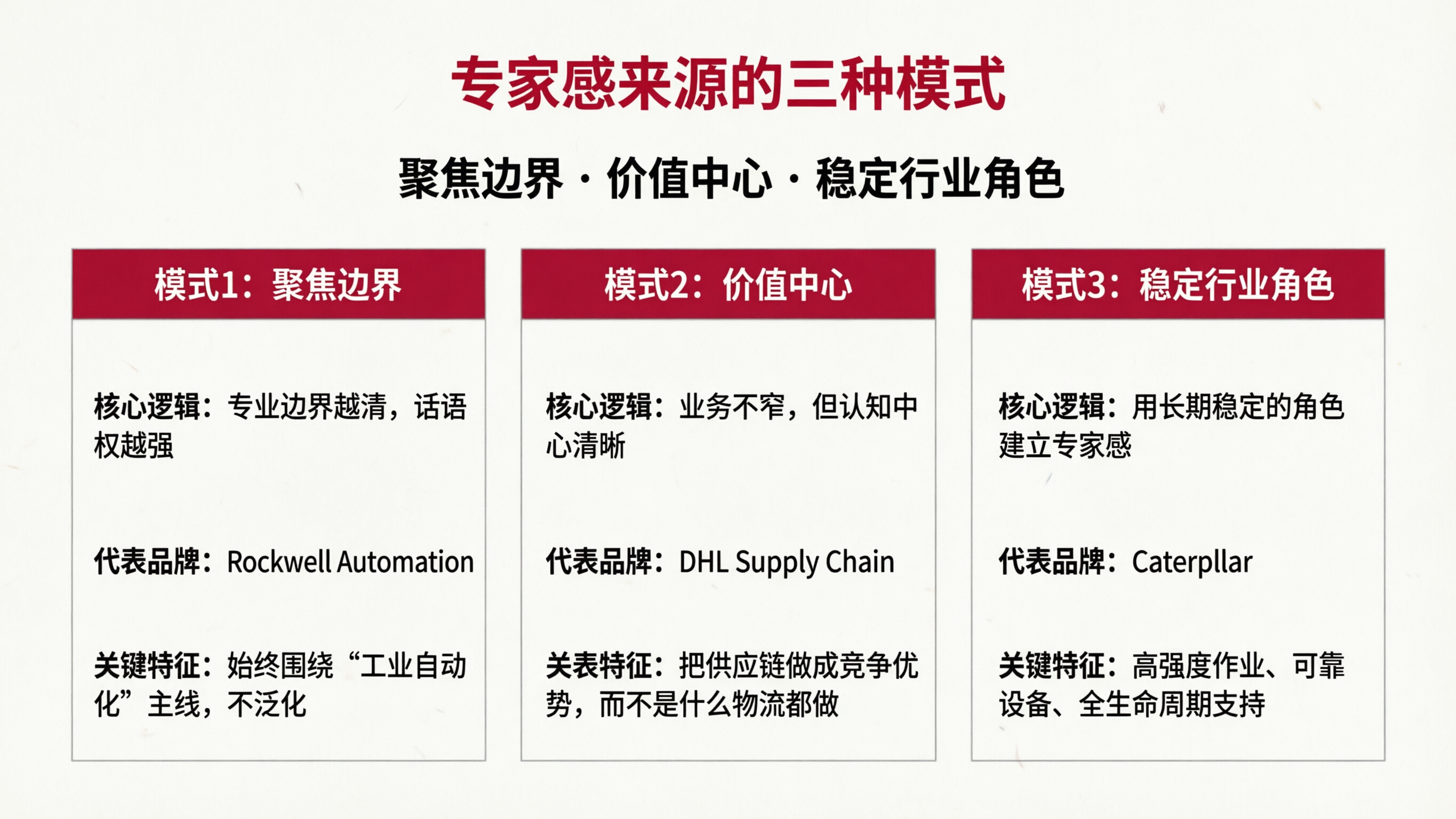 专家感来源的三种模式

聚焦边界 · 价值中心 · 稳定行业角色

模式1：聚焦边界

核心逻辑：专业边界越清，话语权越强

代表品牌：Rockwell Automation

关键特征：始终围绕“工业自动化”主线，不泛化

模式2：价值中心

核心逻辑：业务不窄，但认知中心清晰

代表品牌：DHL Supply Chain

关表特征：把供应链做成竞争优势，而不是什么物流都做

模式3：稳定行业角色

核心逻辑：用长期稳定的角色建立专家感

代表品牌：Caterpllar

关键特征：高强度作业、可靠设备、全生命周期支持